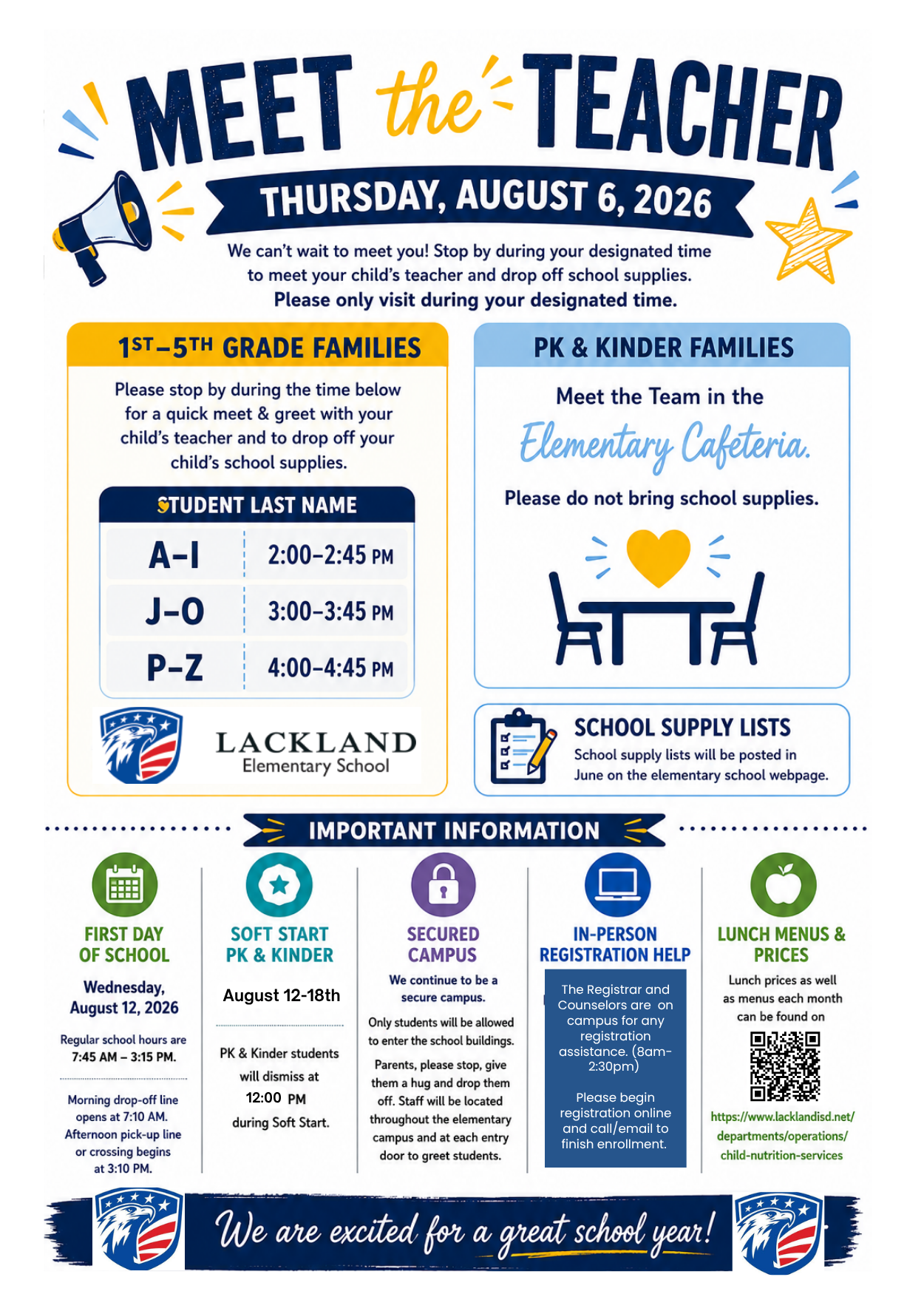 MEET the TEACHER

THURSDAY, AUGUST 6, 2026

We can't wait to meet you! Stop by during your designated time to meet your child's teacher and drop off school supplies.
Please only visit during your designated time.

1ST–5TH GRADE FAMILIES

Please stop by during the time below for a quick meet & greet with your child's teacher and to drop off your child's school supplies.

| STUDENT LAST NAME | |
|---|---|
| A–I | 2:00–2:45 PM |
| J–O | 3:00–3:45 PM |
| P–Z | 4:00–4:45 PM |

LACKLAND
Elementary School

PK & KINDER FAMILIES

Meet the Team in the
Elementary Cafeteria.

Please do not bring school supplies.

SCHOOL SUPPLY LISTS
School supply lists will be posted in June on the elementary school webpage.

IMPORTANT INFORMATION

FIRST DAY OF SCHOOL
Wednesday, August 12, 2026
Regular school hours are 7:45 AM – 3:15 PM.
Morning drop-off line opens at 7:10 AM. Afternoon pick-up line or crossing begins at 3:10 PM.

SOFT START PK & KINDER
August 12-18th
PK & Kinder students will dismiss at 12:00 PM during Soft Start.

SECURED CAMPUS
We continue to be a secure campus.
Only students will be allowed to enter the school buildings.
Parents, please stop, give them a hug and drop them off. Staff will be located throughout the elementary campus and at each entry door to greet students.

IN-PERSON REGISTRATION HELP
The Registrar and Counselors are on campus for any registration assistance. (8am-2:30pm)
Please begin registration online and call/email to finish enrollment.

LUNCH MENUS & PRICES
Lunch prices as well as menus each month can be found on
https://www.lacklandisd.net/departments/operations/child-nutrition-services

We are excited for a great school year!